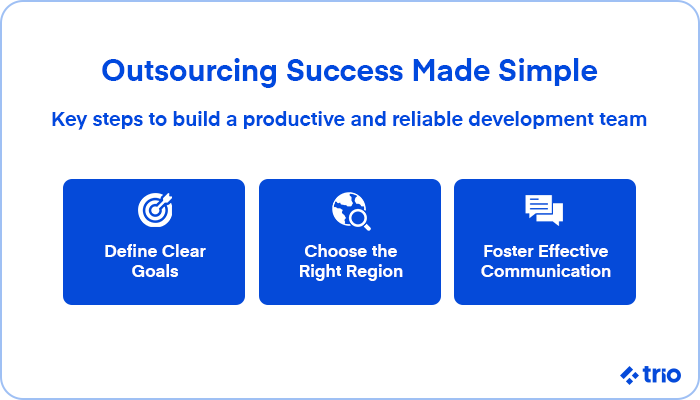 Outsourcing Success Made Simple

Key steps to build a productive and reliable development team

Define Clear Goals

Choose the Right Region

Foster Effective Communication

trio